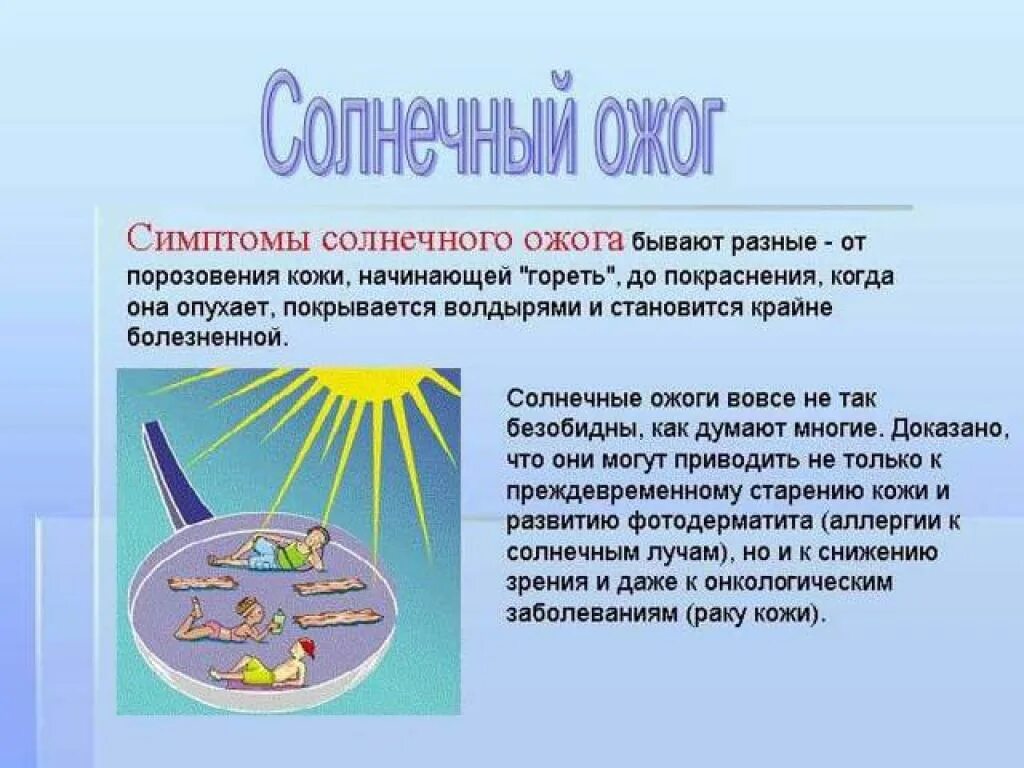 Солнечный ожог

Симптомы солнечного ожога бывают разные - от порозовения кожи, начинающей "гореть", до покраснения, когда она опухает, покрывается волдырями и становится крайне болезненной.

Солнечные ожоги вовсе не так безобидны, как думают многие. Доказано, что они могут приводить не только к преждевременному старению кожи и развитию фотодерматита (аллергии к солнечным лучам), но и к снижению зрения и даже к онкологическим заболеваниям (раку кожи).